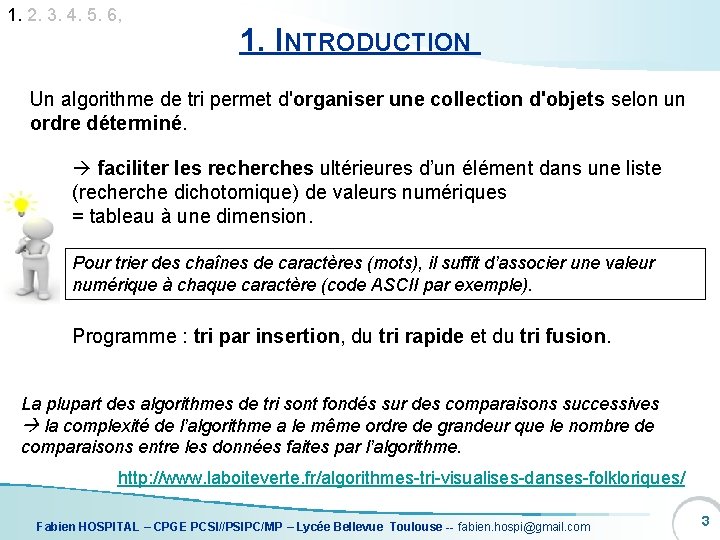 1. 2. 3. 4. 5. 6,

1. INTRODUCTION

Un algorithme de tri permet d'organiser une collection d'objets selon un ordre déterminé.

→ faciliter les recherches ultérieures d'un élément dans une liste (recherche dichotomique) de valeurs numériques
= tableau à une dimension.

Pour trier des chaînes de caractères (mots), il suffit d'associer une valeur numérique à chaque caractère (code ASCII par exemple).

Programme : tri par insertion, du tri rapide et du tri fusion.

La plupart des algorithmes de tri sont fondés sur des comparaisons successives
→ la complexité de l'algorithme a le même ordre de grandeur que le nombre de comparaisons entre les données faites par l'algorithme.

http://www.laboiteverte.fr/algorithmes-tri-visualises-danses-folkloriques/

Fabien HOSPITAL – CPGE PCSI//PSIPC/MP – Lycée Bellevue Toulouse -- fabien.hospi@gmail.com

3